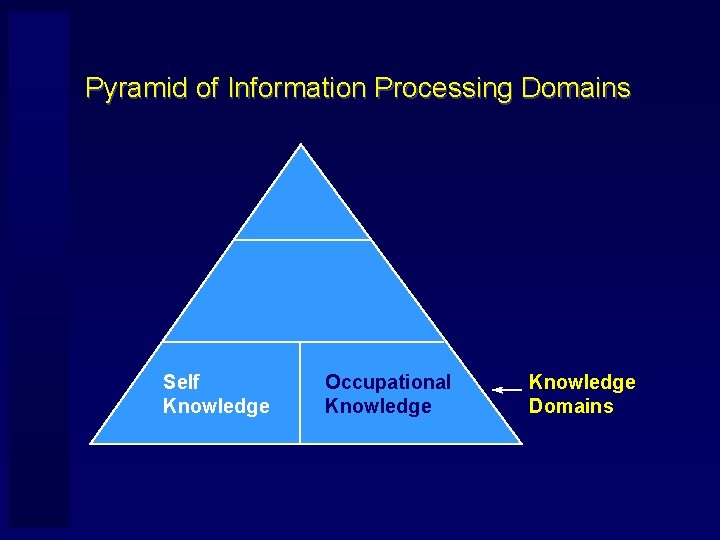 Pyramid of Information Processing Domains

Self Knowledge

Occupational Knowledge

Knowledge Domains